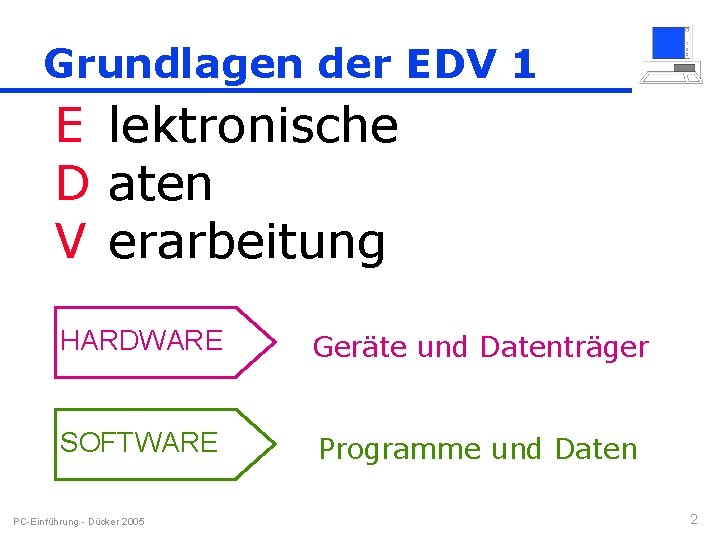 Grundlagen der EDV 1

E lektronische
D aten
V erarbeitung

HARDWARE

Geräte und Datenträger

SOFTWARE

Programme und Daten

PC-Einführung - Dücker 2005

2